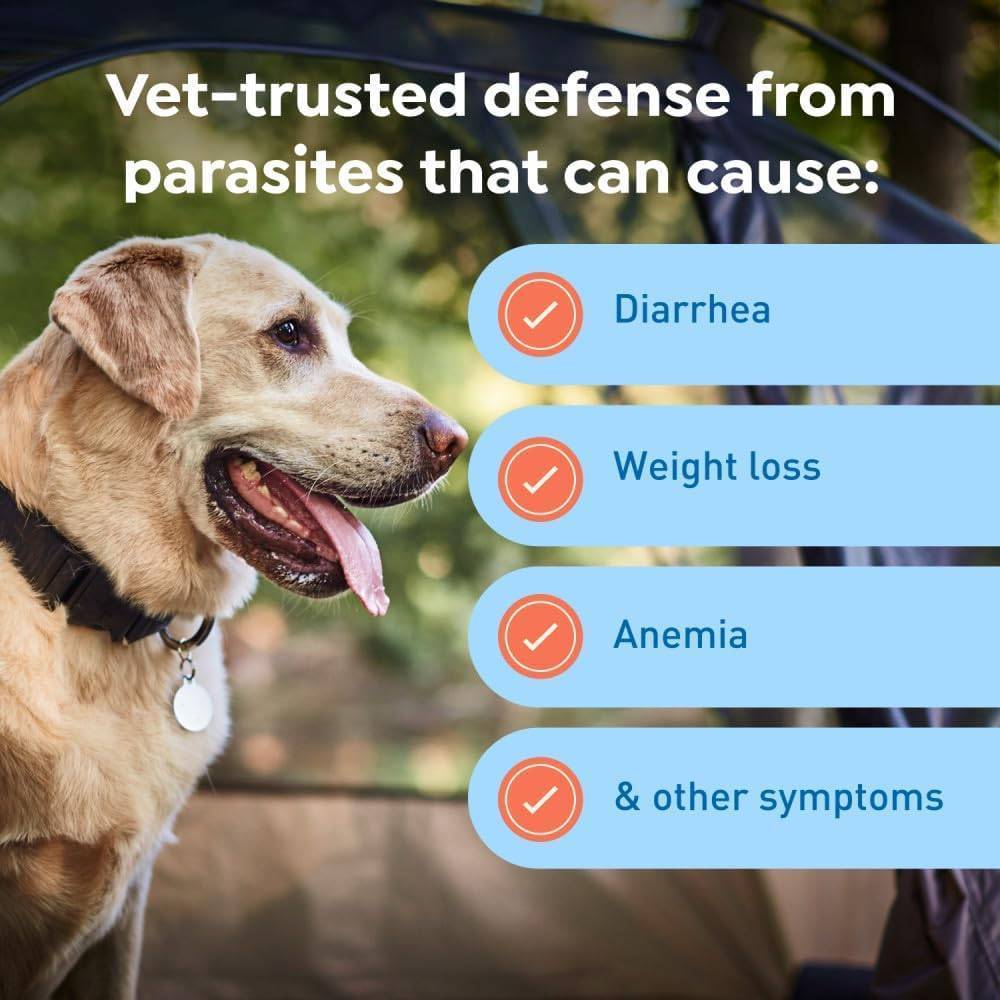 Vet-trusted defense from parasites that can cause:

Diarrhea

Weight loss

Anemia

& other symptoms